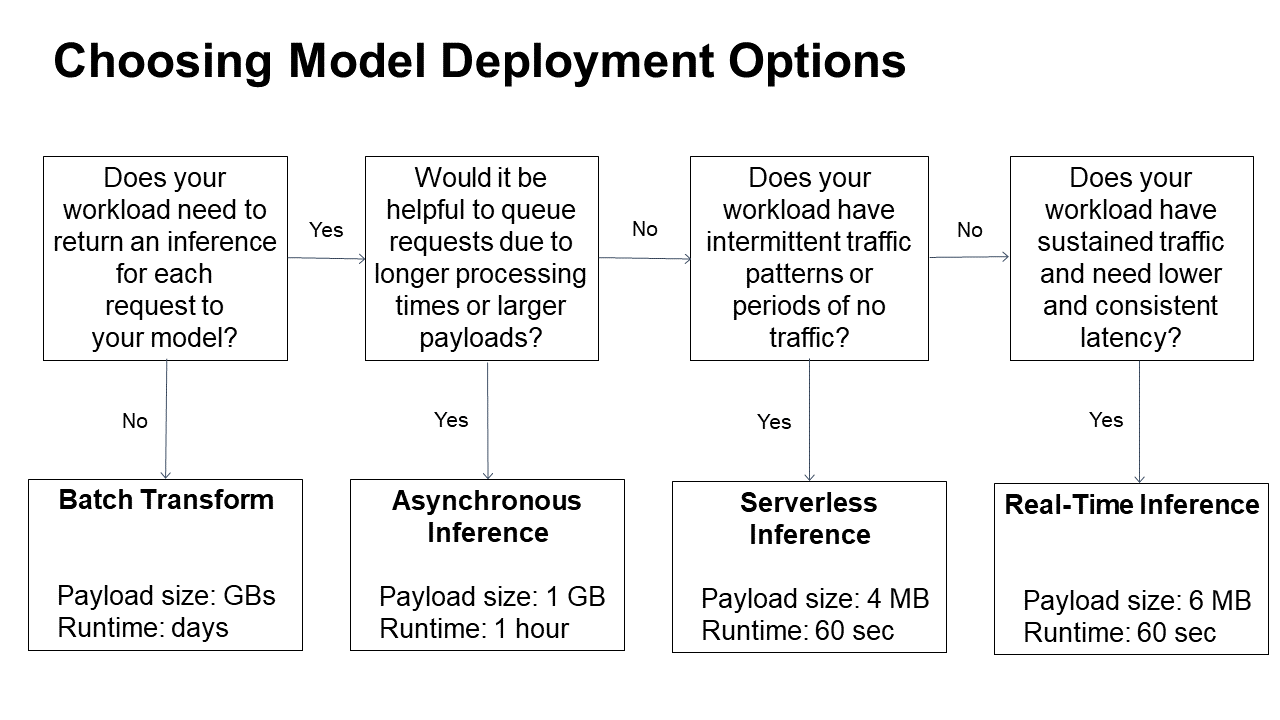 Choosing Model Deployment Options

Does your workload need to return an inference for each request to your model?

Yes

Would it be helpful to queue requests due to longer processing times or larger payloads?

No

Does your workload have intermittent traffic patterns or periods of no traffic?

No

Does your workload have sustained traffic and need lower and consistent latency?

No

Yes

Yes

Yes

Batch Transform

Payload size: GBs
Runtime: days

Asynchronous Inference

Payload size: 1 GB
Runtime: 1 hour

Serverless Inference

Payload size: 4 MB
Runtime: 60 sec

Real-Time Inference

Payload size: 6 MB
Runtime: 60 sec